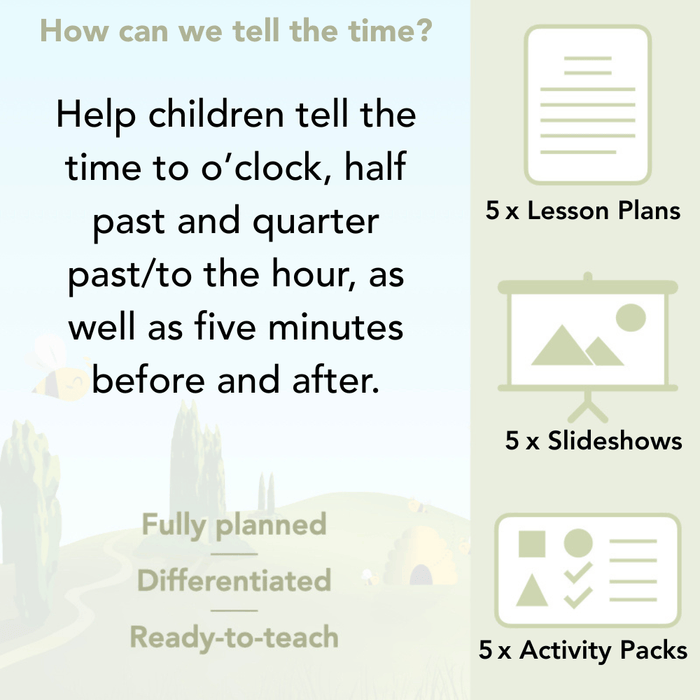 How can we tell the time?

Help children tell the time to o’clock, half past and quarter past/to the hour, as well as five minutes before and after.

Fully planned

Differentiated

Ready-to-teach

5 x Lesson Plans

5 x Slideshows

5 x Activity Packs